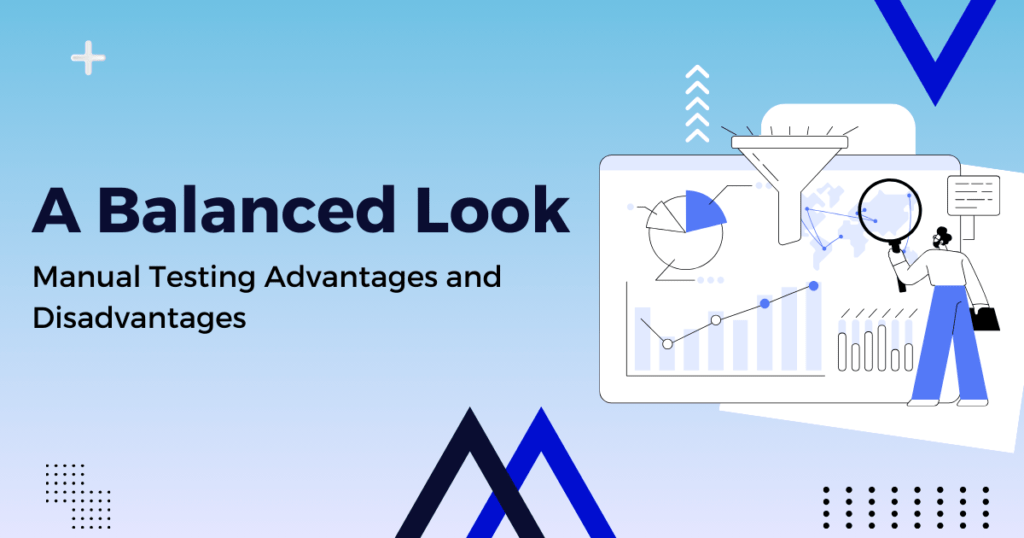 A Balanced Look

Manual Testing Advantages and Disadvantages